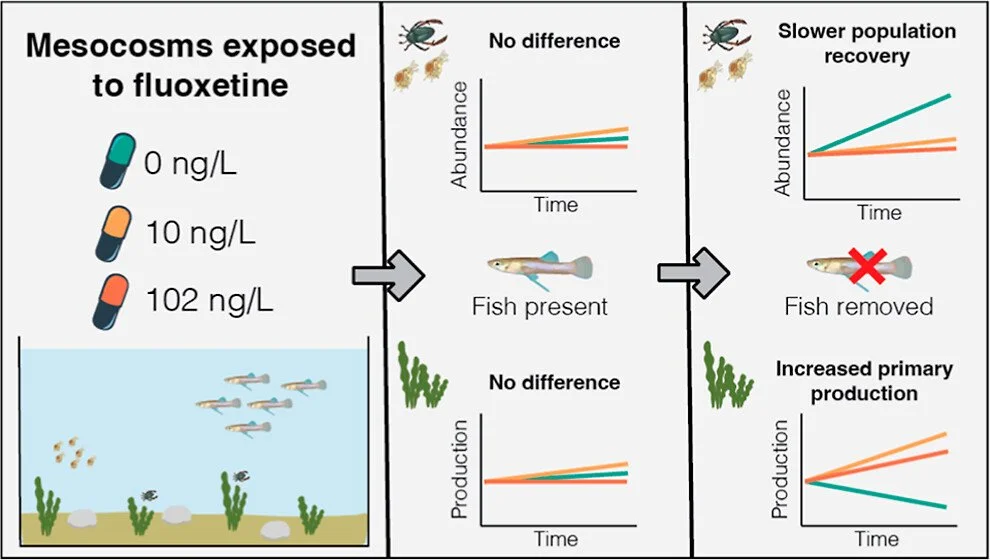 Mesocosms exposed to fluoxetine

0 ng/L

10 ng/L

102 ng/L

No difference

Abundance

Time

Fish present

No difference

Production

Time

Slower population recovery

Abundance

Time

Fish removed

Increased primary production

Production

Time